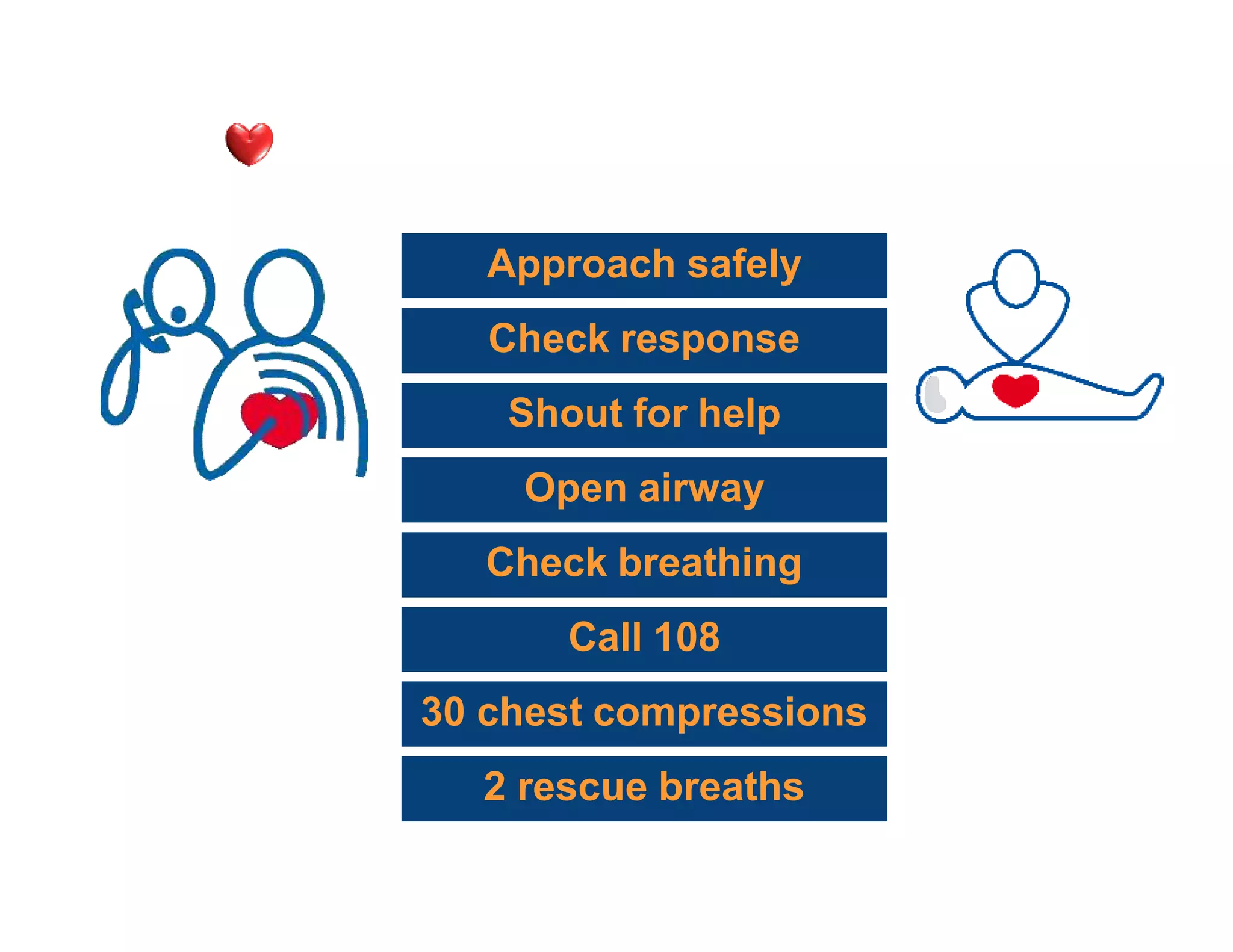 Approach safely

Check response

Shout for help

Open airway

Check breathing

Call 108

30 chest compressions

2 rescue breaths